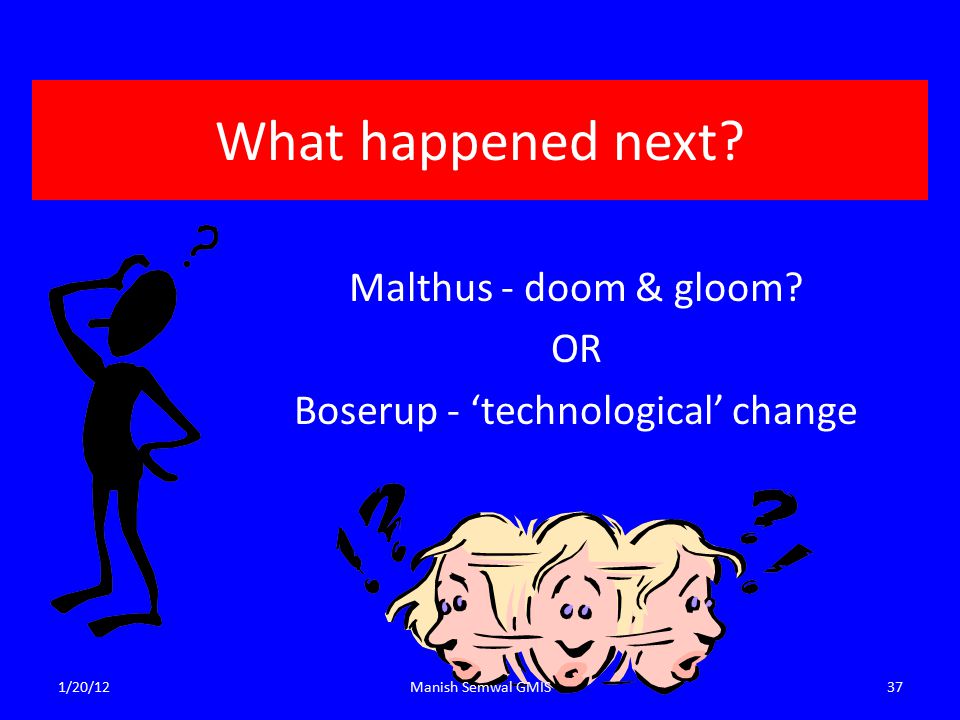 What happened next?

Malthus - doom & gloom?
OR
Boserup - ‘technological’ change

1/20/12 Manish Semwal GMIS 37